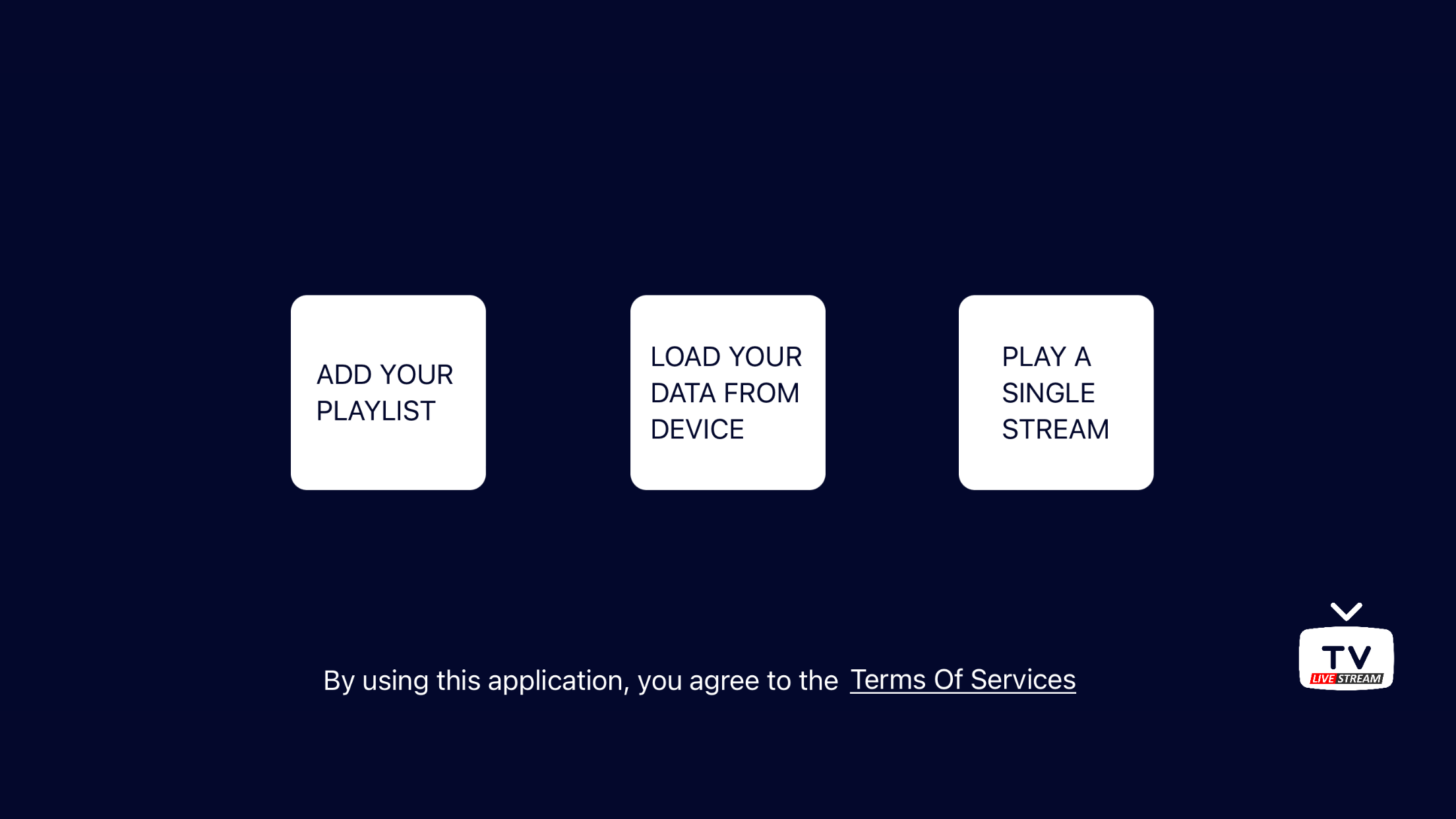 ADD YOUR PLAYLIST

LOAD YOUR DATA FROM DEVICE

PLAY A SINGLE STREAM

By using this application, you agree to the Terms Of Services

TV
LIVE STREAM